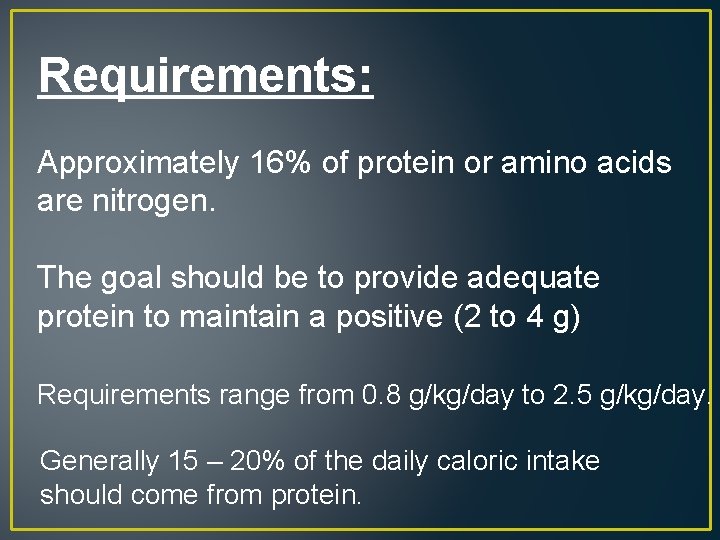 Requirements:

Approximately 16% of protein or amino acids are nitrogen.

The goal should be to provide adequate protein to maintain a positive (2 to 4 g)

Requirements range from 0.8 g/kg/day to 2.5 g/kg/day.

Generally 15 – 20% of the daily caloric intake should come from protein.